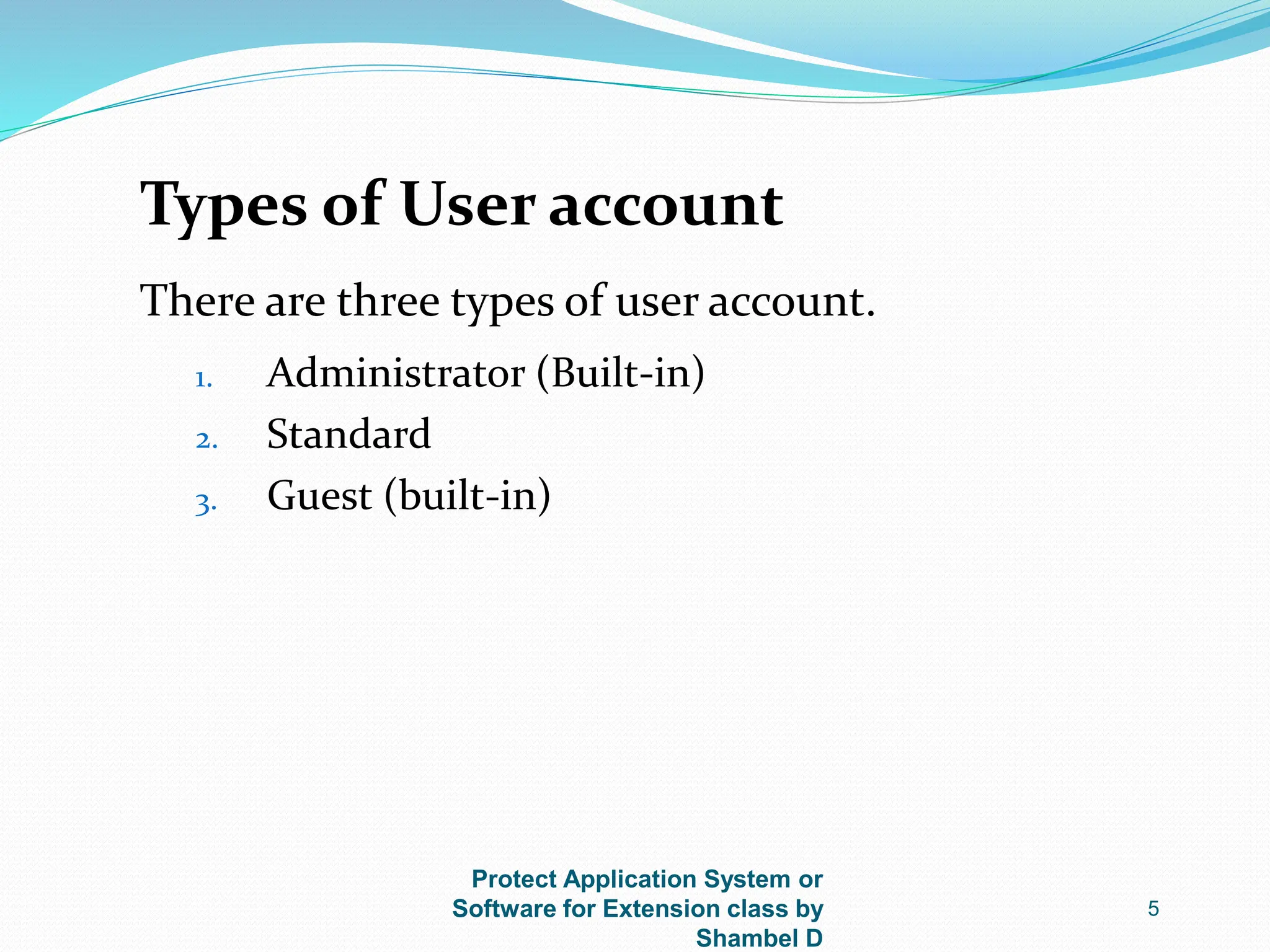 Types of User account

There are three types of user account.

1. Administrator (Built-in)
2. Standard
3. Guest (built-in)

Protect Application System or Software for Extension class by Shambel D

5